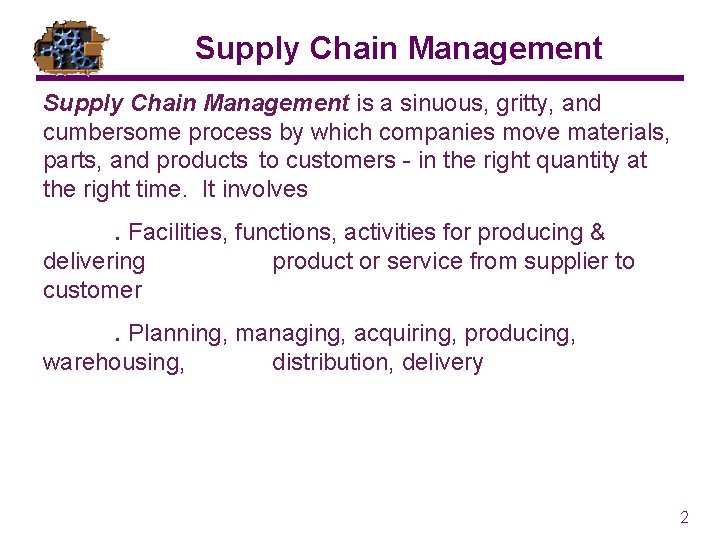 Supply Chain Management

Supply Chain Management is a sinuous, gritty, and cumbersome process by which companies move materials, parts, and products to customers - in the right quantity at the right time. It involves

. Facilities, functions, activities for producing & delivering product or service from supplier to customer

. Planning, managing, acquiring, producing, warehousing, distribution, delivery

2